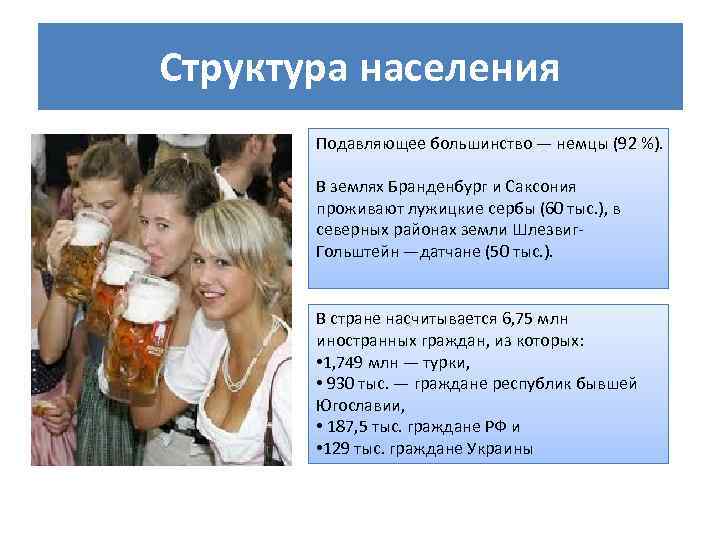 Структура населения

Подавляющее большинство — немцы (92 %).

В землях Бранденбург и Саксония проживают лужицкие сербы (60 тыс.), в северных районах земли Шлезвиг-Гольштейн —датчане (50 тыс.).

В стране насчитывается 6,75 млн иностранных граждан, из которых:
•1,749 млн — турки,
• 930 тыс. — граждане республик бывшей Югославии,
• 187,5 тыс. граждане РФ и
•129 тыс. граждане Украины